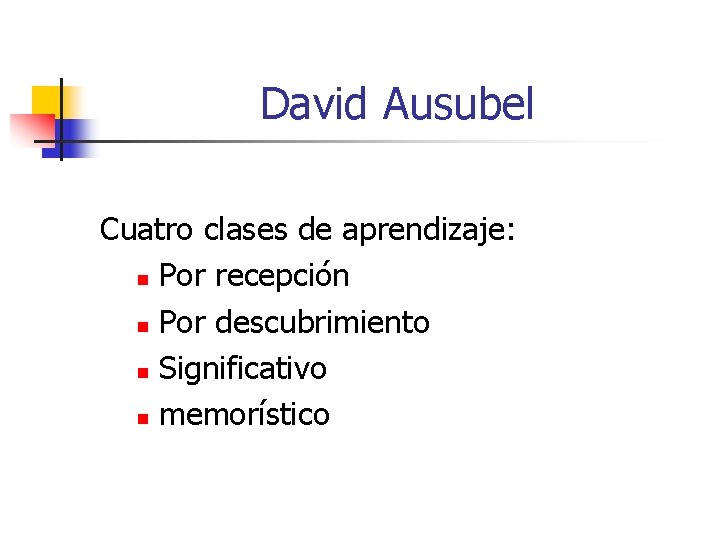 David Ausubel

Cuatro clases de aprendizaje:

- Por recepción
- Por descubrimiento
- Significativo
- memorístico